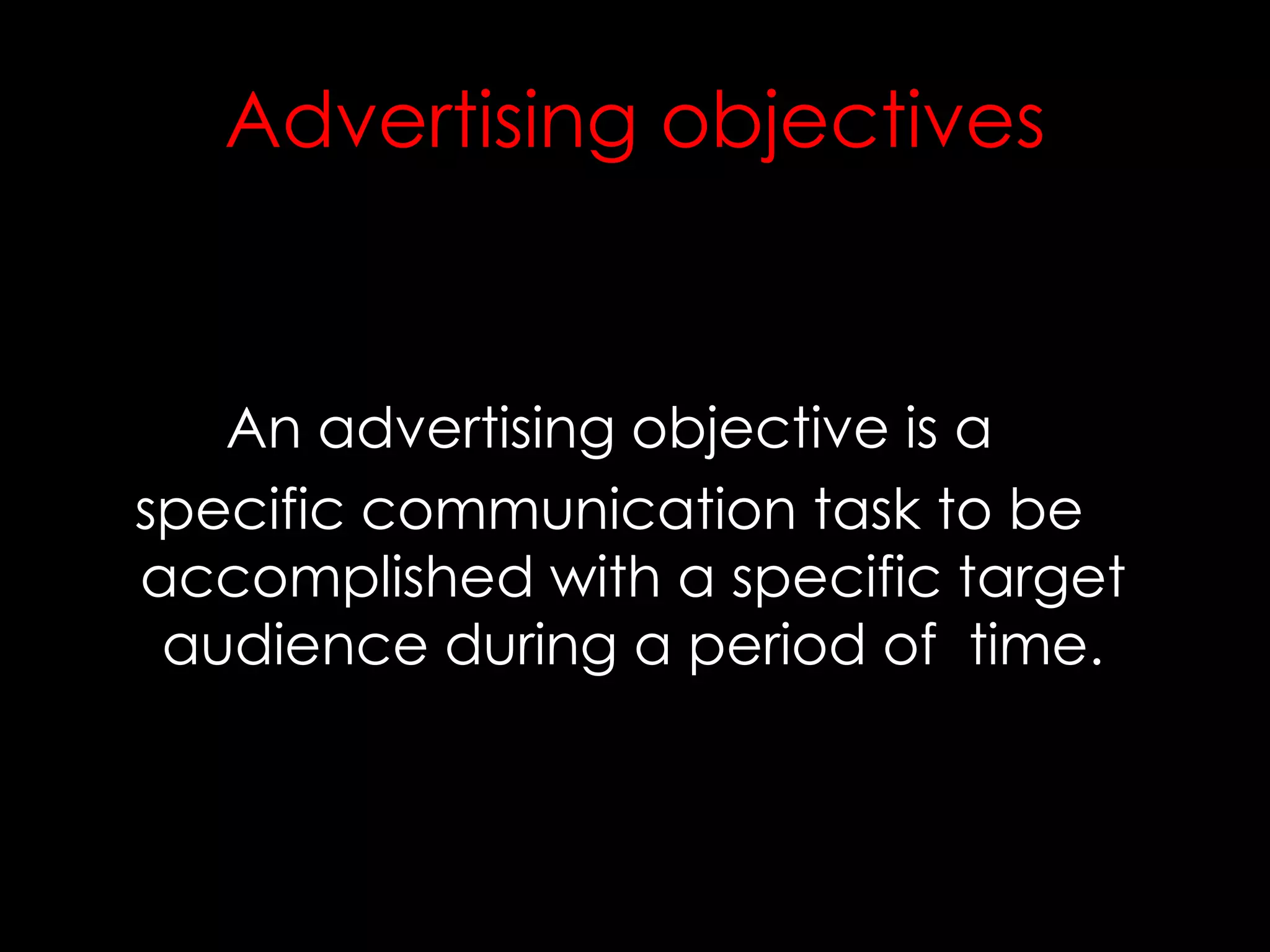 Advertising objectives

An advertising objective is a specific communication task to be accomplished with a specific target audience during a period of time.